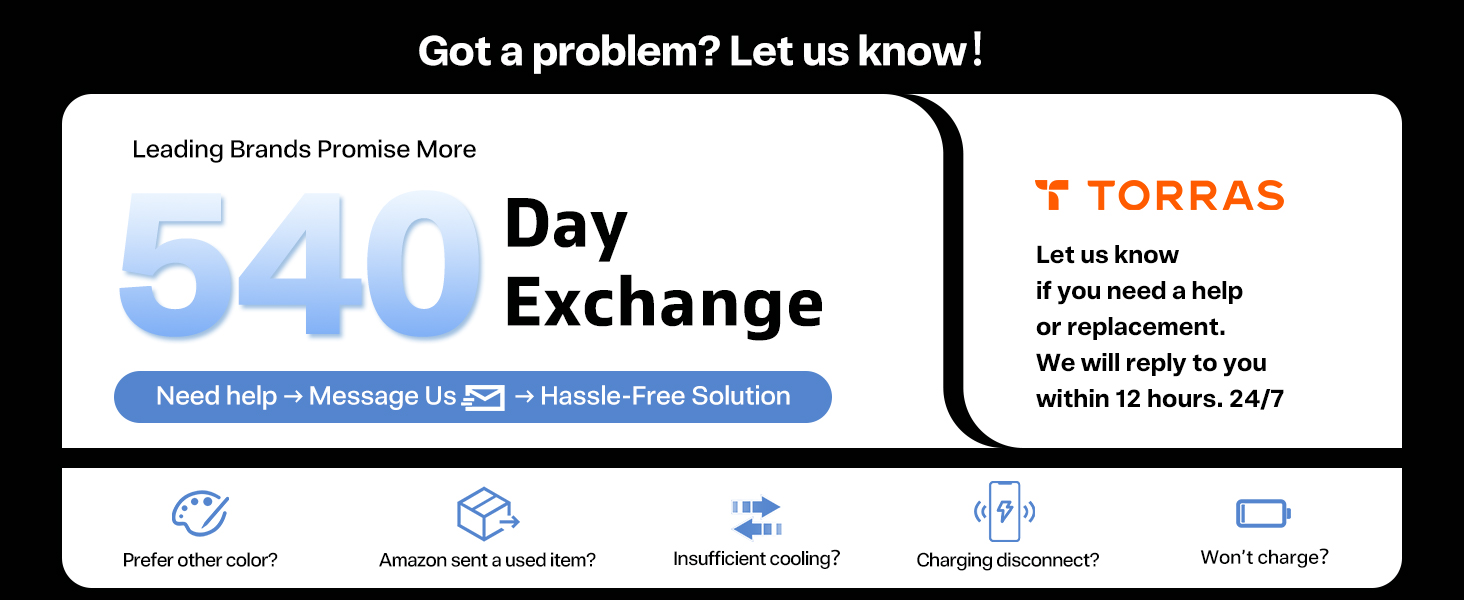 Got a problem? Let us know!

Leading Brands Promise More

540 Day Exchange

Need help → Message Us → Hassle-Free Solution

TORRAS

Let us know if you need a help or replacement. We will reply to you within 12 hours. 24/7

Prefer other color?

Amazon sent a used item?

Insufficient cooling?

Charging disconnect?

Won't charge?